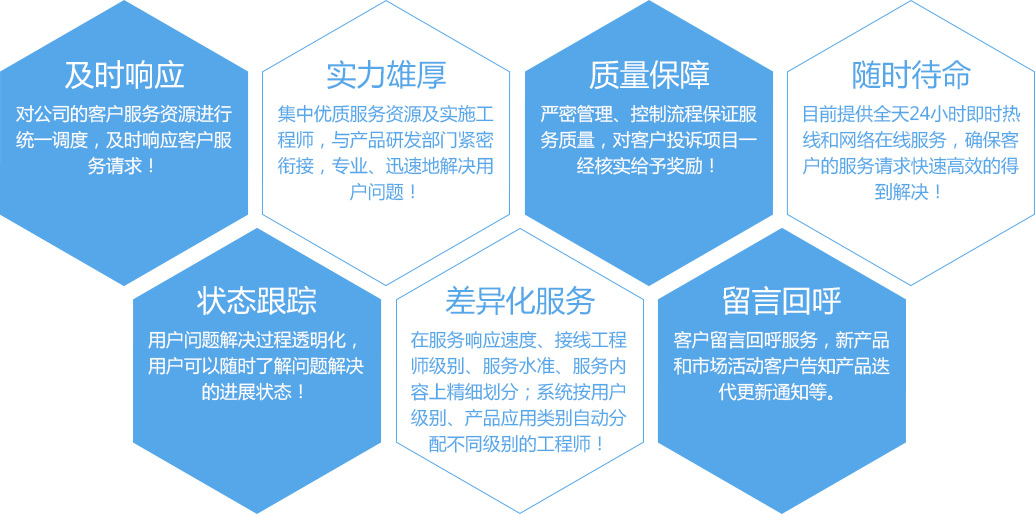 及时响应

对公司的客户服务资源进行统一调度，及时响应客户服务请求！

实力雄厚

集中优质服务资源及实施工程师，与产品研发部门紧密衔接，专业、迅速地解决用户问题！

质量保障

严密管理、控制流程保证服务质量，对客户投诉项目一经核实给予奖励！

随时待命

目前提供全天24小时即时热线和网络在线服务，确保客户的服务请求快速高效的得到解决！

状态跟踪

用户问题解决过程透明化，用户可以随时了解问题解决的进展状态！

差异化服务

在服务响应速度、接线工程师级别、服务水准、服务内容上精细划分；系统按用户级别、产品应用类别自动分配不同级别的工程师！

留言回呼

客户留言回呼服务，新产品和市场活动客户告知产品迭代更新通知等。